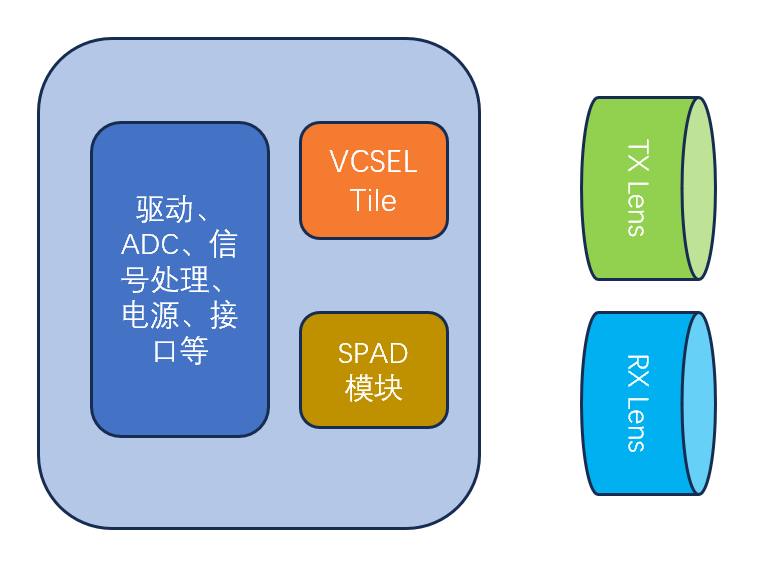 驱动、ADC、信号处理、电源、接口等

VCSEL Tile

SPAD 模块

TX Lens

RX Lens